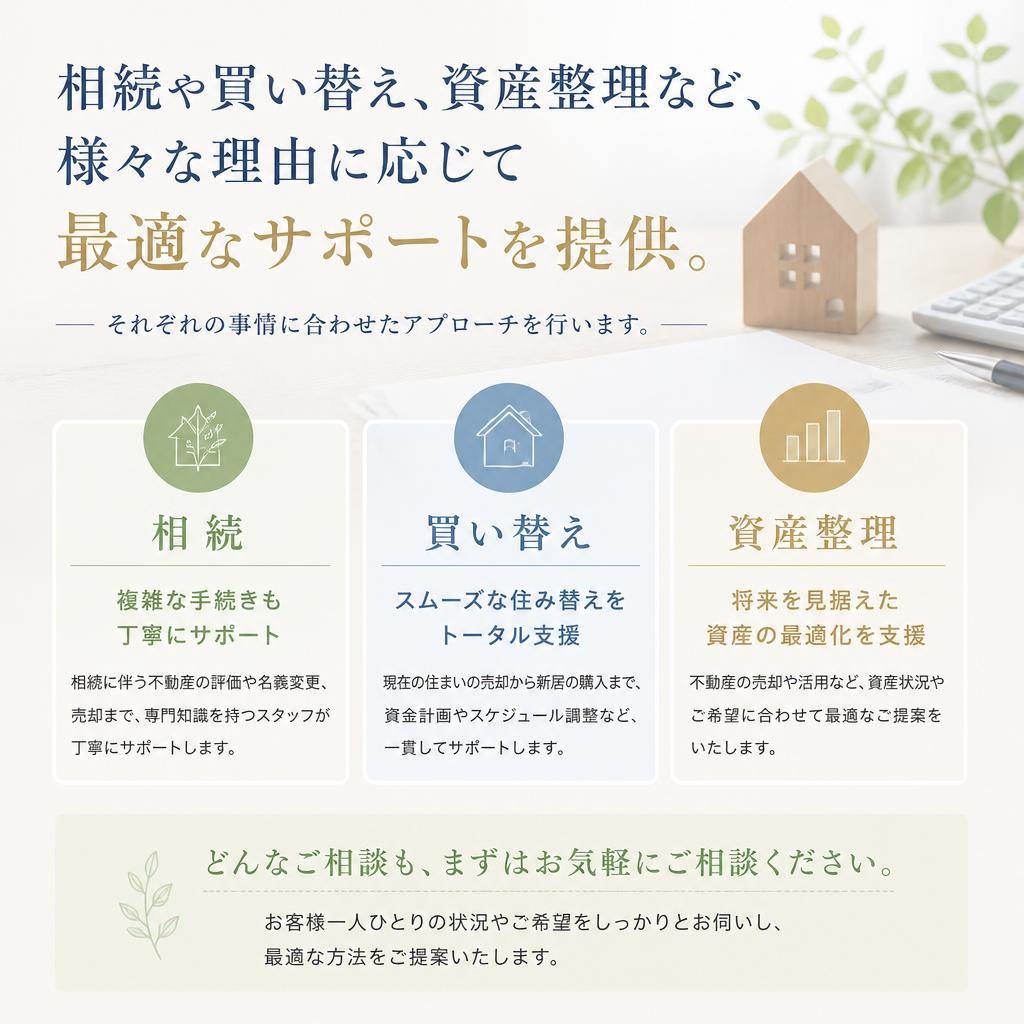 相続や買い替え、資産整理など、
様々な理由に応じて
最適なサポートを提供。

— それぞれの事情に合わせたアプローチを行います。—

相続

複雑な手続きも
丁寧にサポート

相続に伴う不動産の評価や名義変更、売却まで、専門知識を持つスタッフが丁寧にサポートします。

買い替え

スムーズな住み替えを
トータル支援

現在の住まいの売却から新居の購入まで、資金計画やスケジュール調整など、一貫してサポートします。

資産整理

将来を見据えた
資産の最適化を支援

不動産の売却や活用など、資産状況やご希望に合わせて最適なご提案をいたします。

どんなご相談も、まずはお気軽にご相談ください。

お客様一人ひとりの状況やご希望をしっかりとお伺いし、
最適な方法をご提案いたします。